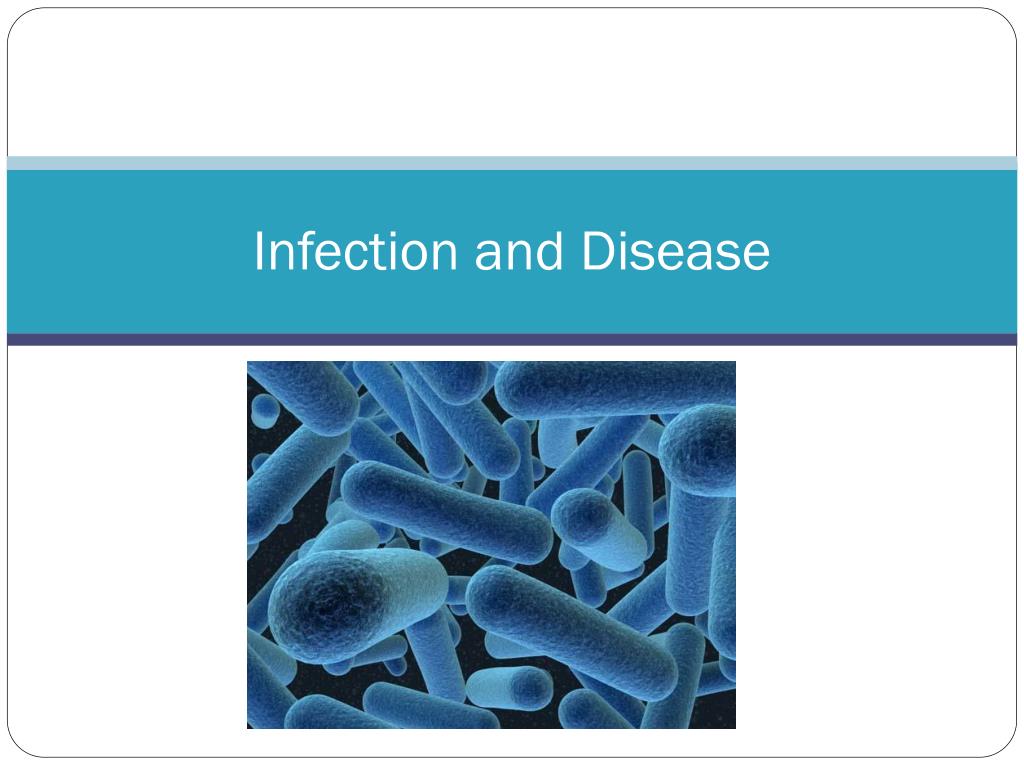 Infection and Disease